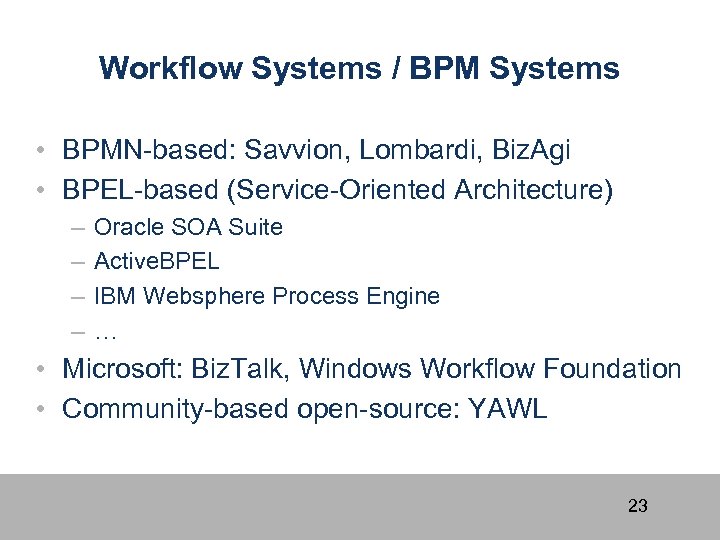 Workflow Systems / BPM Systems

• BPMN-based: Savvion, Lombardi, BizAgi
• BPEL-based (Service-Oriented Architecture)
– Oracle SOA Suite
– ActiveBPEL
– IBM Websphere Process Engine
– …
• Microsoft: BizTalk, Windows Workflow Foundation
• Community-based open-source: YAWL

23